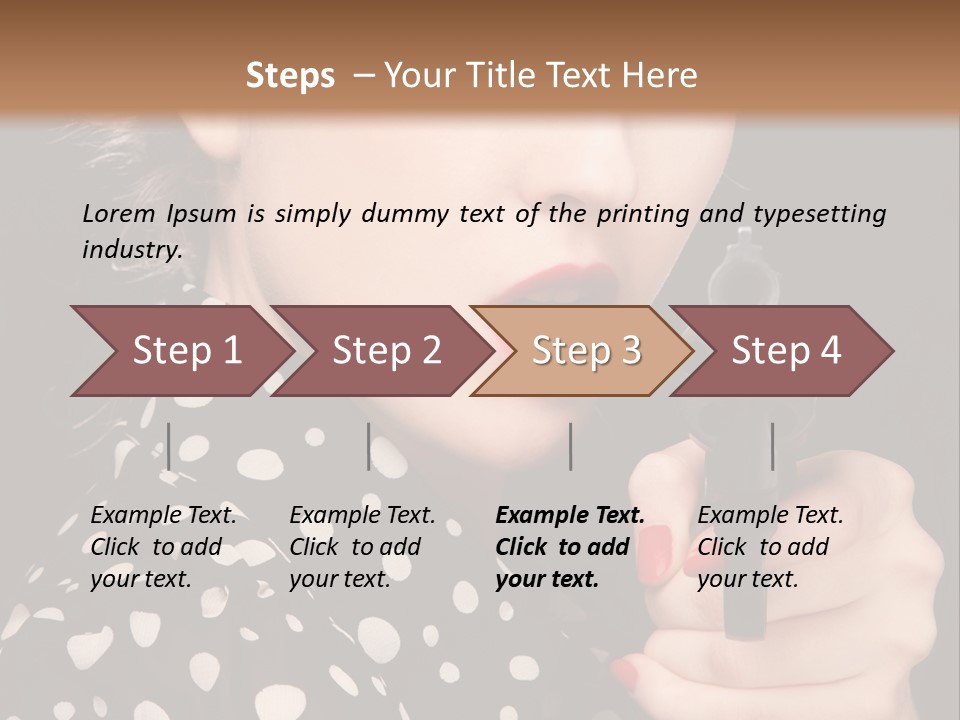 Steps – Your Title Text Here

Lorem Ipsum is simply dummy text of the printing and typesetting industry.

Step 1

Step 2

Step 3

Step 4

Example Text. Click to add your text.

Example Text. Click to add your text.

Example Text. Click to add your text.

Example Text. Click to add your text.